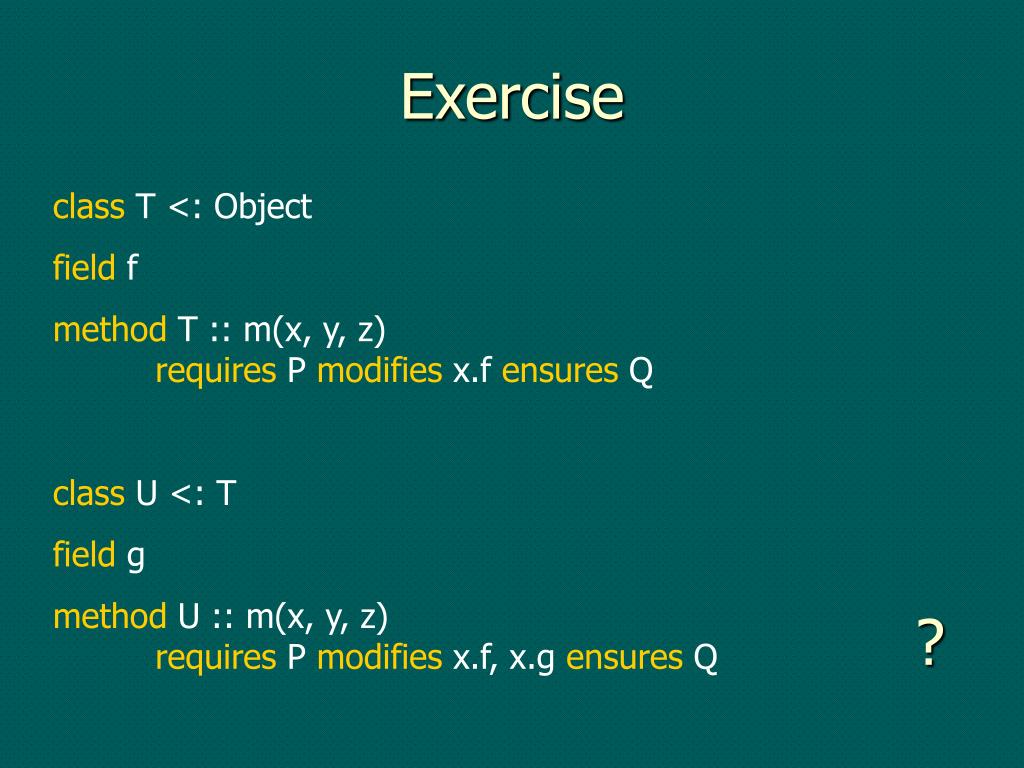 Exercise

class T <: Object

field f

method T :: m(x, y, z)
requires P modifies x.f ensures Q

class U <: T

field g

method U :: m(x, y, z)
requires P modifies x.f, x.g ensures Q

?